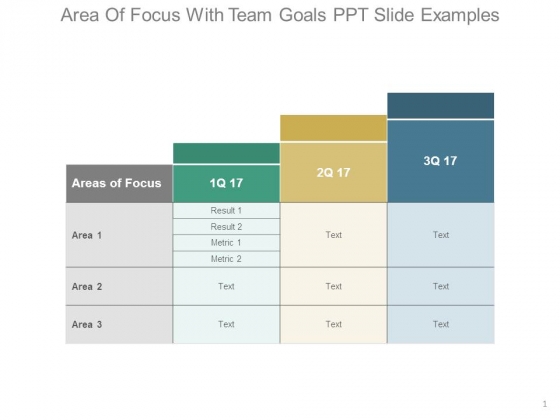 Area Of Focus With Team Goals PPT Slide Examples

| Areas of Focus | 1Q 17 | 2Q 17 | 3Q 17 |
|---|---|---|---|
| Area 1 | Result 1<br>Result 2<br>Metric 1<br>Metric 2 | Text | Text |
| Area 2 | Text | Text | Text |
| Area 3 | Text | Text | Text |

1